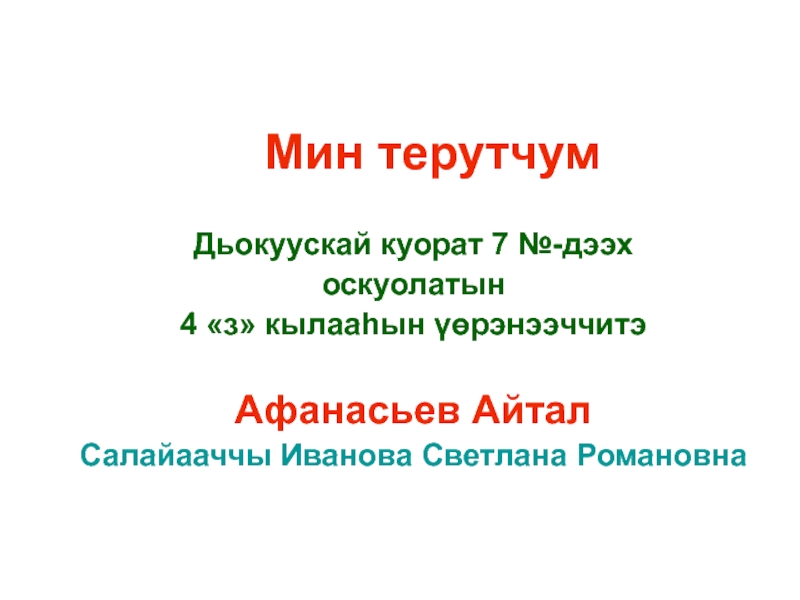 Мин терутчум

Дьокуускай куорат 7 №-дээх оскуолатын
4 «з» кылааһын үөрэнээччитэ

Афанасьев Айтал

Салайааччы Иванова Светлана Романовна